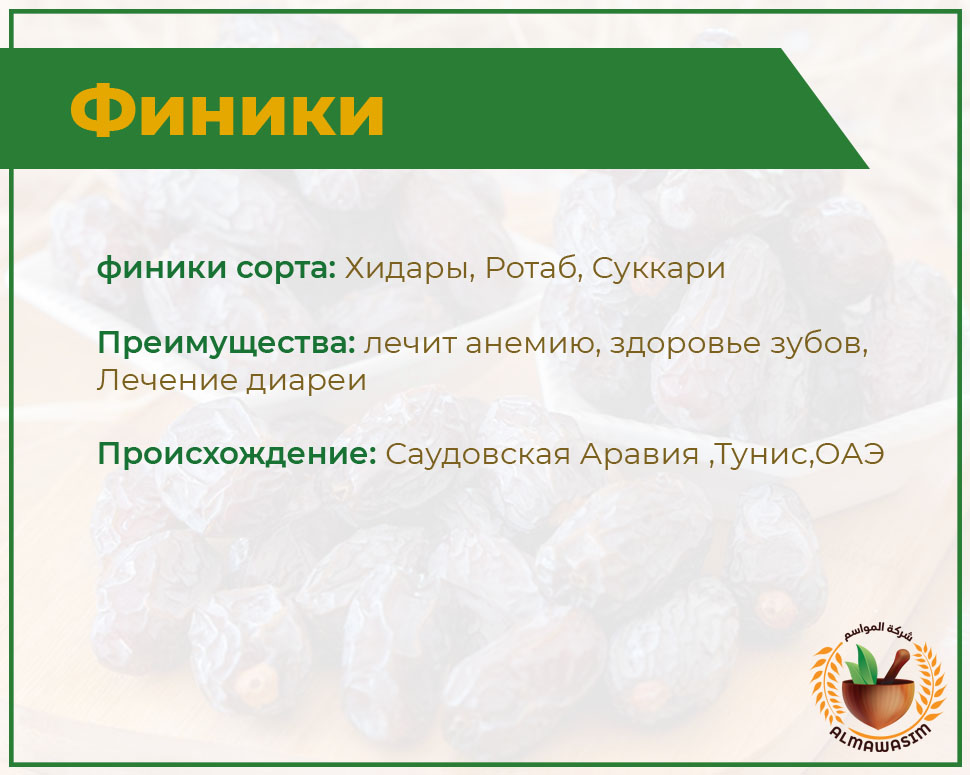 Финики

финики сорта: Хидары, Ротаб, Суккари

Преимущества: лечит анемию, здоровье зубов, Лечение диареи

Происхождение: Саудовская Аравия ,Тунис,ОАЭ

شركة المواسم
ALMAWASIM